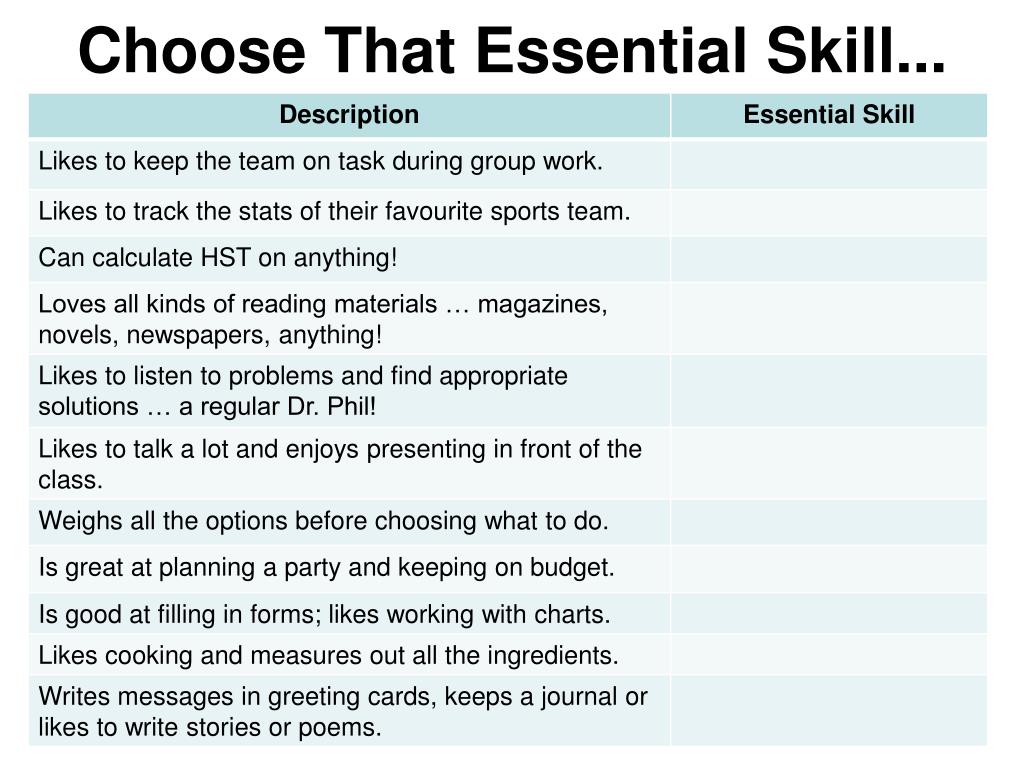 Choose That Essential Skill...

| Description | Essential Skill |
|---|---|
| Likes to keep the team on task during group work. | |
| Likes to track the stats of their favourite sports team. | |
| Can calculate HST on anything! | |
| Loves all kinds of reading materials … magazines, novels, newspapers, anything! | |
| Likes to listen to problems and find appropriate solutions … a regular Dr. Phil! | |
| Likes to talk a lot and enjoys presenting in front of the class. | |
| Weighs all the options before choosing what to do. | |
| Is great at planning a party and keeping on budget. | |
| Is good at filling in forms; likes working with charts. | |
| Likes cooking and measures out all the ingredients. | |
| Writes messages in greeting cards, keeps a journal or likes to write stories or poems. | |